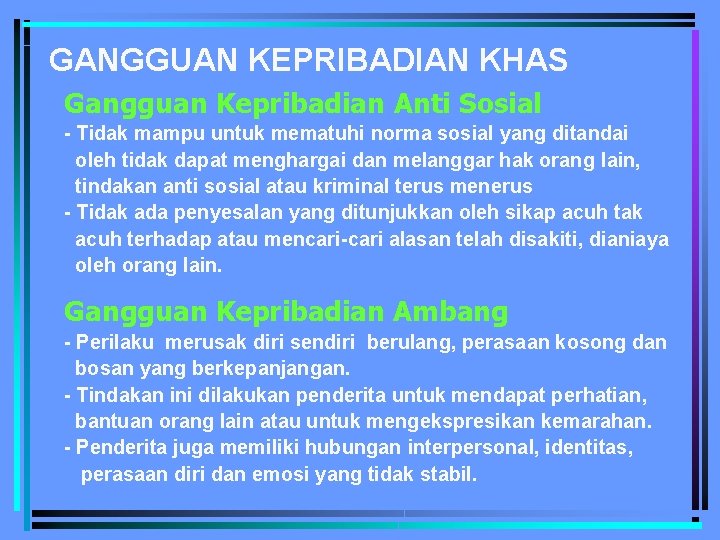 GANGGUAN KEPRIBADIAN KHAS

Gangguan Kepribadian Anti Sosial

- Tidak mampu untuk mematuhi norma sosial yang ditandai oleh tidak dapat menghargai dan melanggar hak orang lain, tindakan anti sosial atau kriminal terus menerus
- Tidak ada penyesalan yang ditunjukkan oleh sikap acuh tak acuh terhadap atau mencari-cari alasan telah disakiti, dianiaya oleh orang lain.

Gangguan Kepribadian Ambang

- Perilaku merusak diri sendiri berulang, perasaan kosong dan bosan yang berkepanjangan.
- Tindakan ini dilakukan penderita untuk mendapat perhatian, bantuan orang lain atau untuk mengekspresikan kemarahan.
- Penderita juga memiliki hubungan interpersonal, identitas, perasaan diri dan emosi yang tidak stabil.